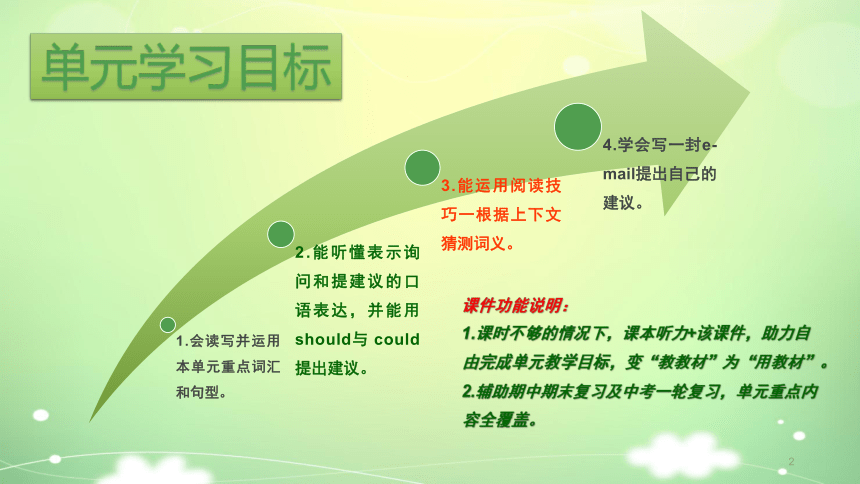 单元学习目标

1.会读写并运用本单元重点词汇和句型。

2.能听懂表示询问和提建议的口语表达，并能用should与 could提出建议。

3.能运用阅读技巧一根据上下文猜测词义。

4.学会写一封e-mail提出自己的建议。

课件功能说明：
1.课时不够的情况下，课本听力+该课件，助力自由完成单元教学目标，变“教教材”为“用教材”。
2.辅助期中期末复习及中考一轮复习，单元重点内容全覆盖。

2